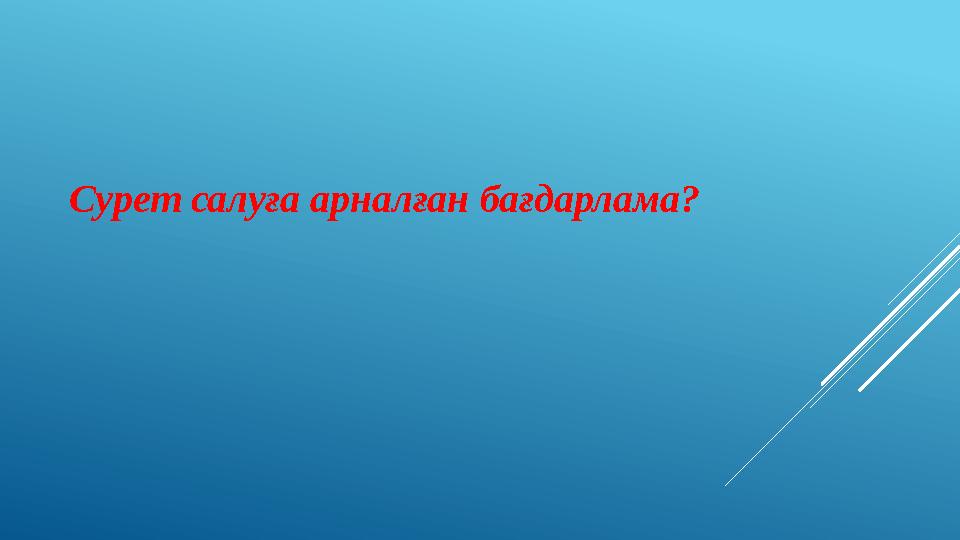 Сурет салуға арналған бағдарлама?